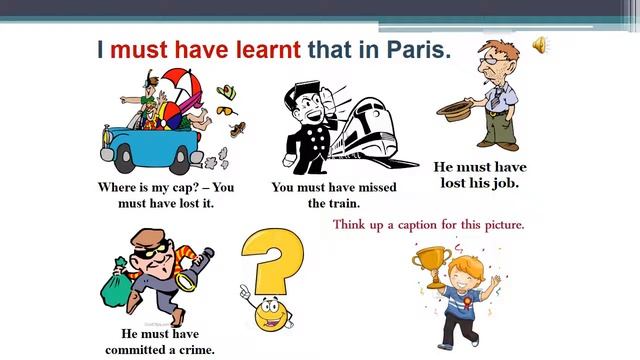 I must have learnt that in Paris.

Where is my cap? – You must have lost it.

You must have missed the train.

He must have lost his job.

Think up a caption for this picture.

He must have committed a crime.